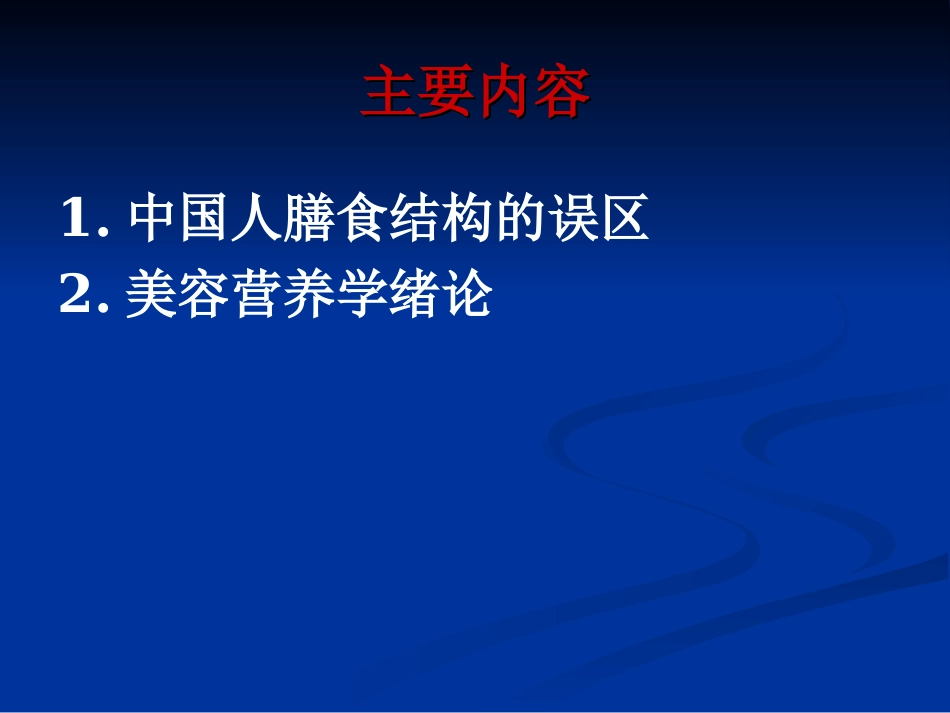 主要内容

1. 中国人膳食结构的误区
2. 美容营养学绪论